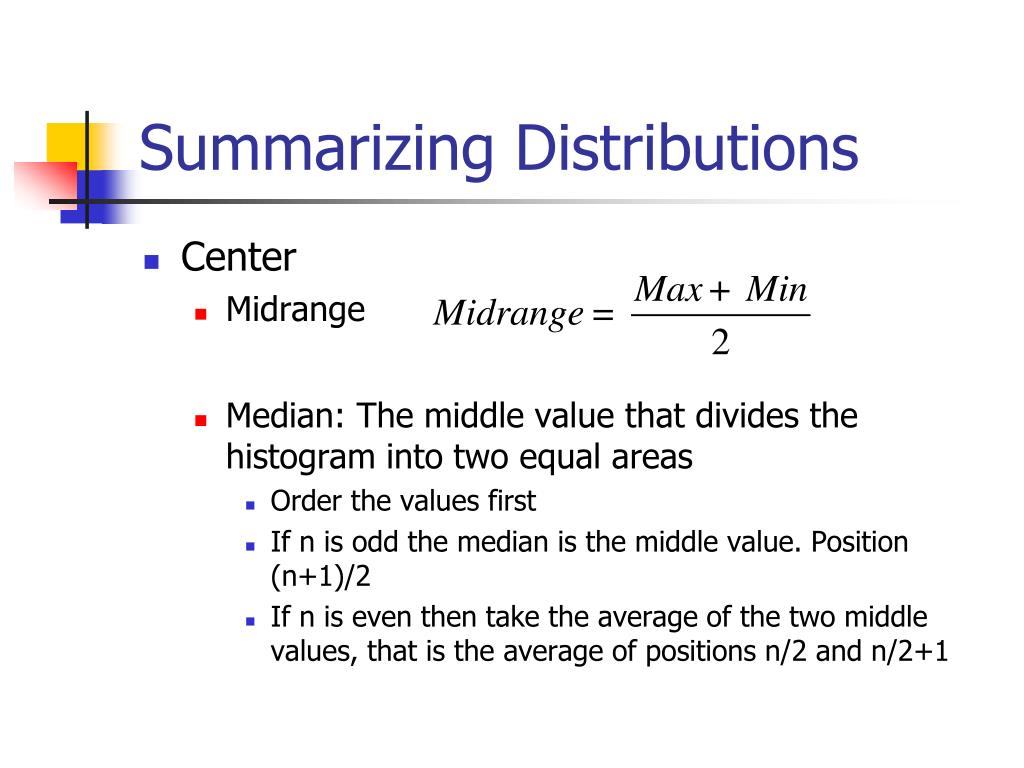 Summarizing Distributions

Center

Midrange $Midrange = \frac{Max + Min}{2}$

Median: The middle value that divides the histogram into two equal areas

Order the values first

If n is odd the median is the middle value. Position (n+1)/2

If n is even then take the average of the two middle values, that is the average of positions n/2 and n/2+1